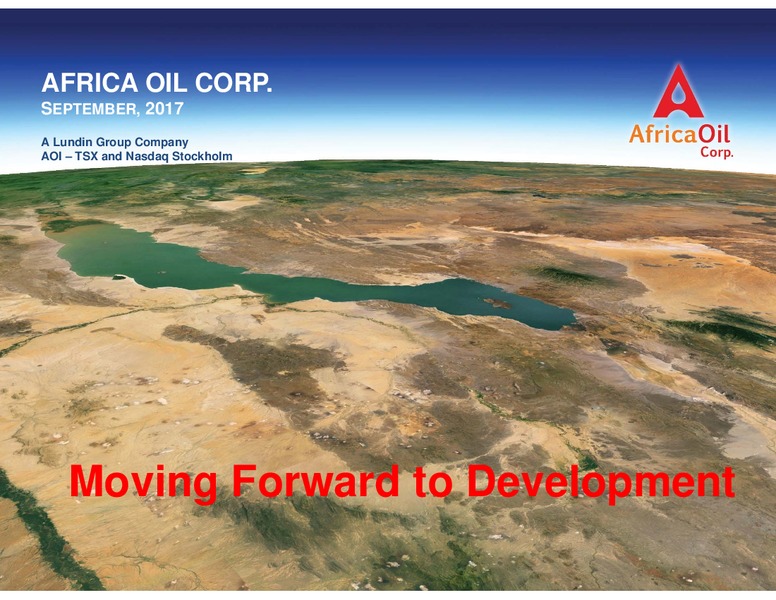 AFRICA OIL CORP.
SEPTEMBER, 2017

A Lundin Group Company
AOI – TSX and Nasdaq Stockholm

AfricaOil Corp.

Moving Forward to Development